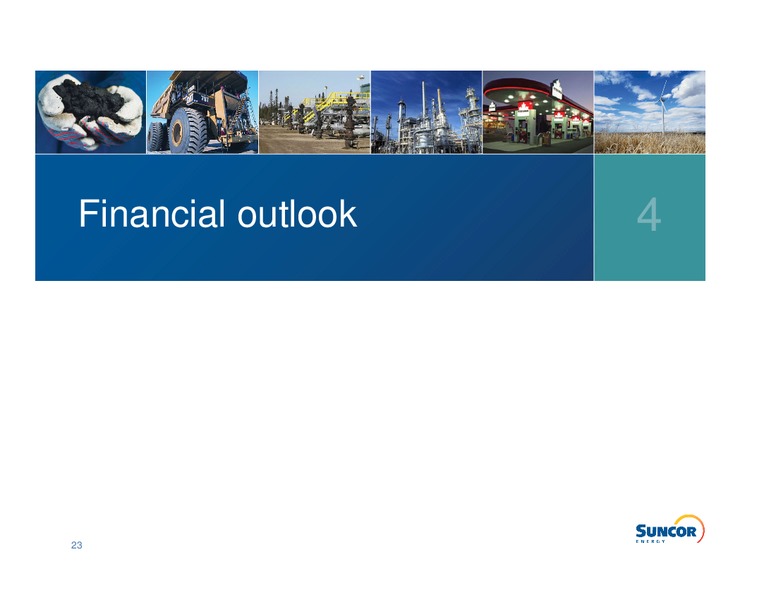 Financial outlook

4

23

SUNCOR
ENERGY